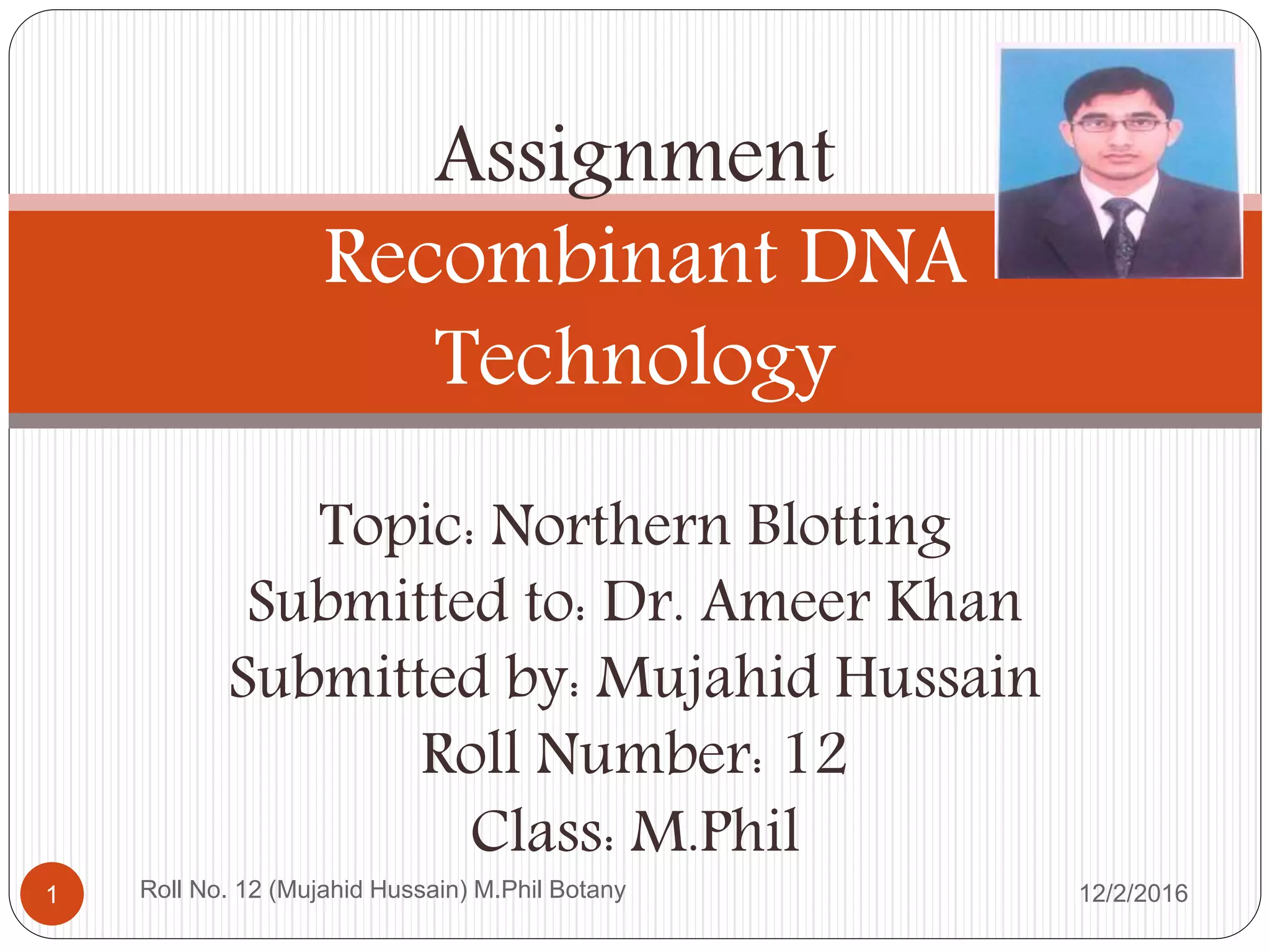 Assignment

Recombinant DNA Technology

Topic: Northern Blotting
Submitted to: Dr. Ameer Khan
Submitted by: Mujahid Hussain
Roll Number: 12
Class: M.Phil

1

Roll No. 12 (Mujahid Hussain) M.Phil Botany

12/2/2016